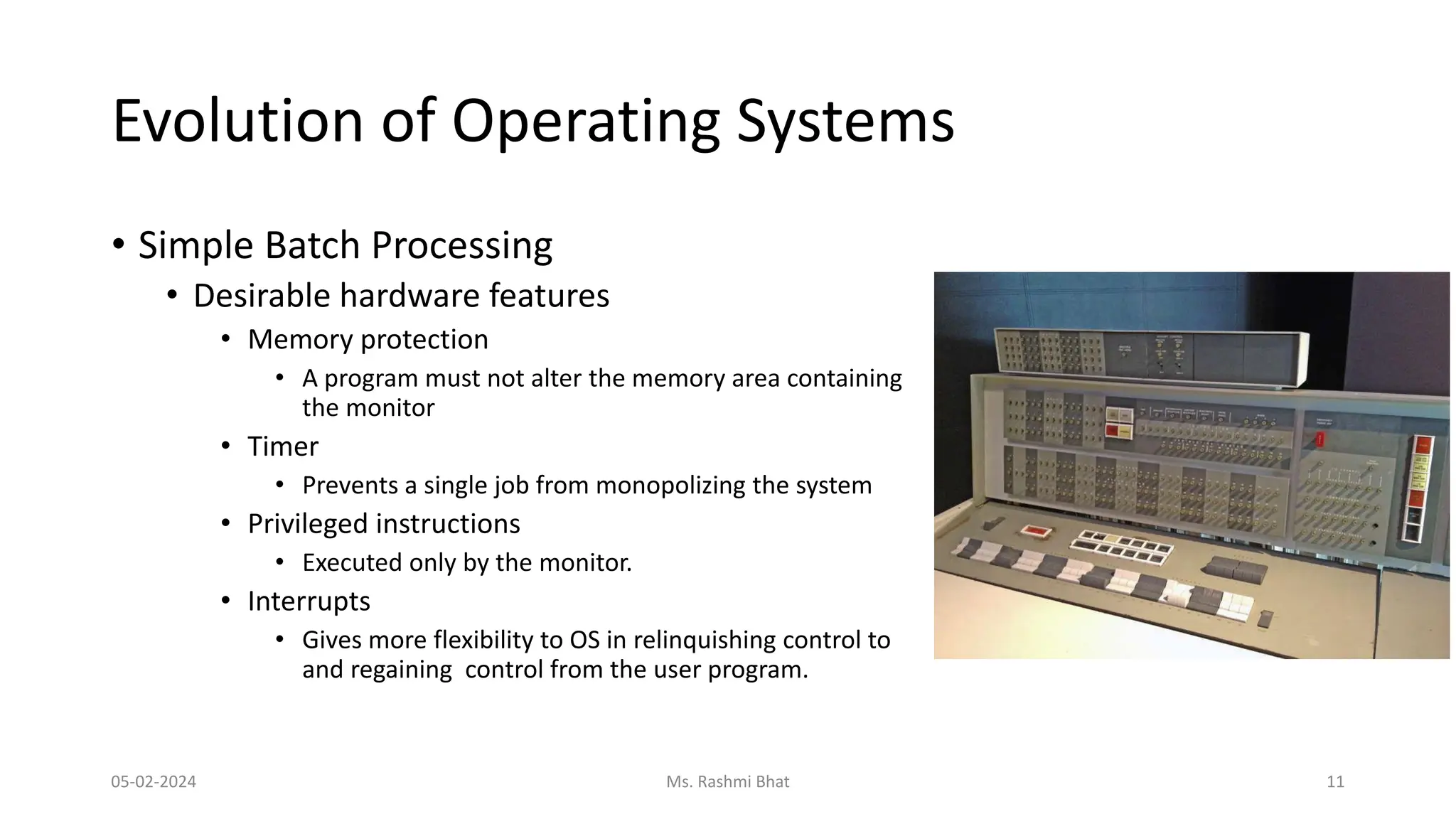 Evolution of Operating Systems

• Simple Batch Processing
 • Desirable hardware features
  • Memory protection
   • A program must not alter the memory area containing the monitor
  • Timer
   • Prevents a single job from monopolizing the system
  • Privileged instructions
   • Executed only by the monitor.
  • Interrupts
   • Gives more flexibility to OS in relinquishing control to and regaining control from the user program.

05-02-2024
Ms. Rashmi Bhat
11